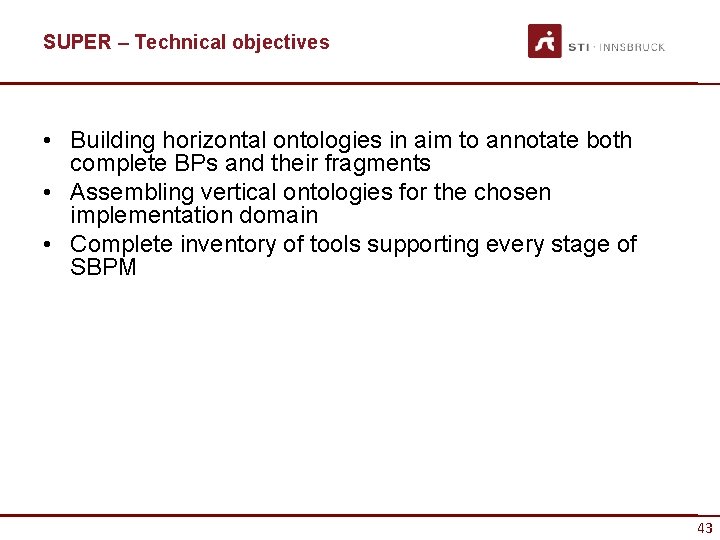 SUPER – Technical objectives

STI · INNSBRUCK

• Building horizontal ontologies in aim to annotate both complete BPs and their fragments
• Assembling vertical ontologies for the chosen implementation domain
• Complete inventory of tools supporting every stage of SBPM

43